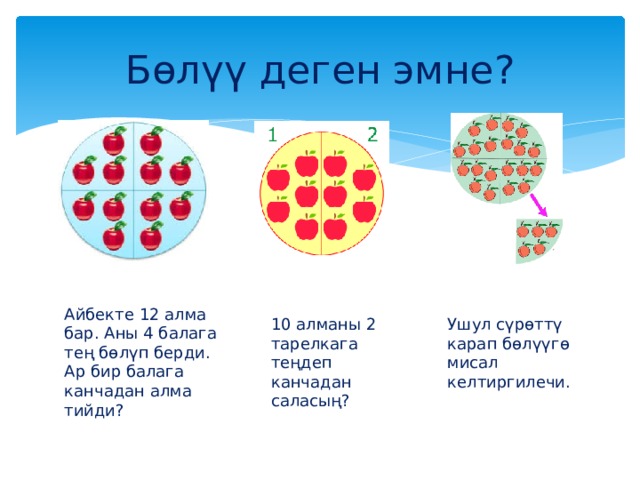 Бөлүү деген эмне?

1 2

Айбекте 12 алма бар. Аны 4 балага тең бөлүп берди. Ар бир балага канчадан алма тийди?

10 алманы 2 тарелкага теңдеп канчадан саласың?

Ушул сүрөттү карап бөлүүгө мисал келтиргилечи.